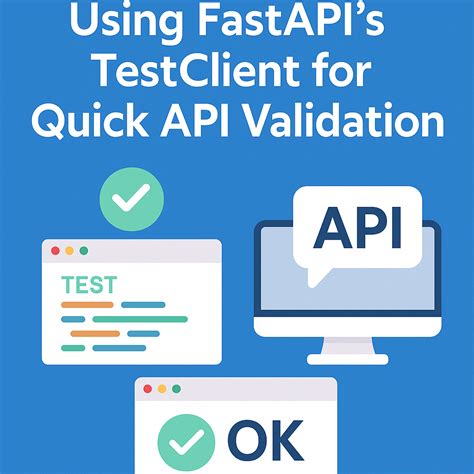 Using FastAPI's TestClient for Quick API Validation

TEST

API

OK